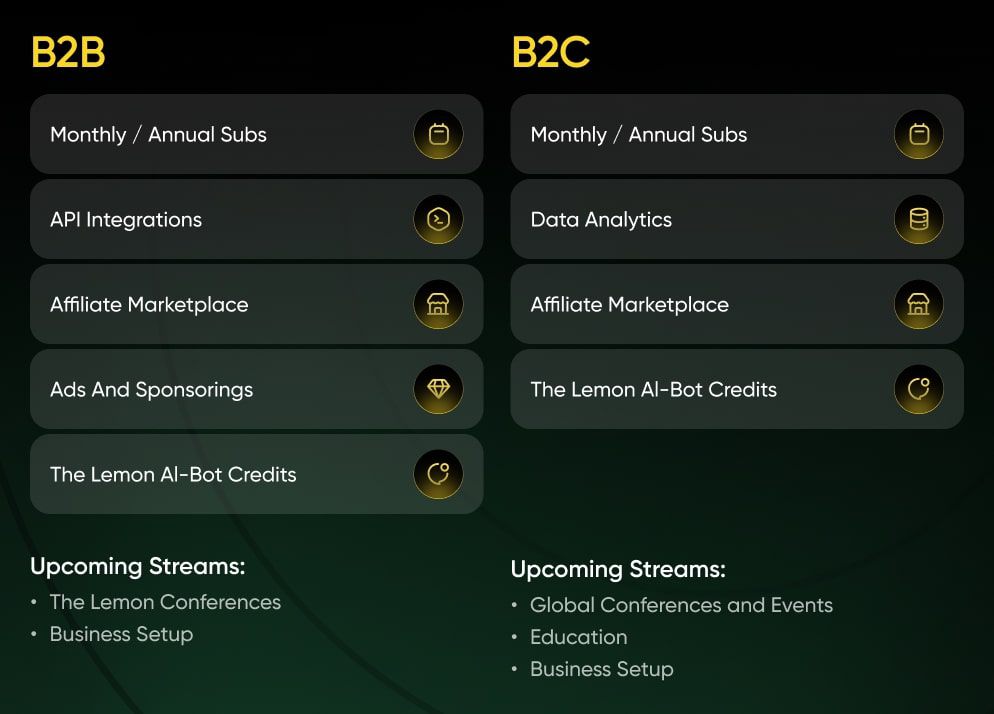 B2B

Monthly / Annual Subs

API Integrations

Affiliate Marketplace

Ads And Sponsorings

The Lemon AI-Bot Credits

Upcoming Streams:
• The Lemon Conferences
• Business Setup

B2C

Monthly / Annual Subs

Data Analytics

Affiliate Marketplace

The Lemon AI-Bot Credits

Upcoming Streams:
• Global Conferences and Events
• Education
• Business Setup